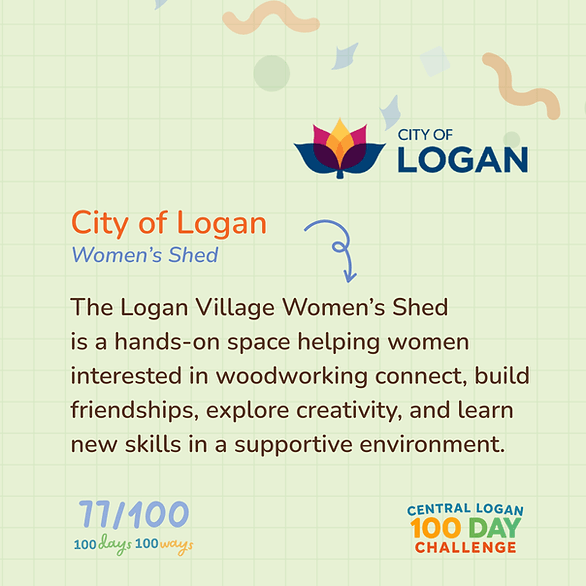 CITY OF
LOGAN

City of Logan
Women's Shed

The Logan Village Women's Shed is a hands-on space helping women interested in woodworking connect, build friendships, explore creativity, and learn new skills in a supportive environment.

77/100
100 days 100 ways

CENTRAL LOGAN
100 DAY
CHALLENGE